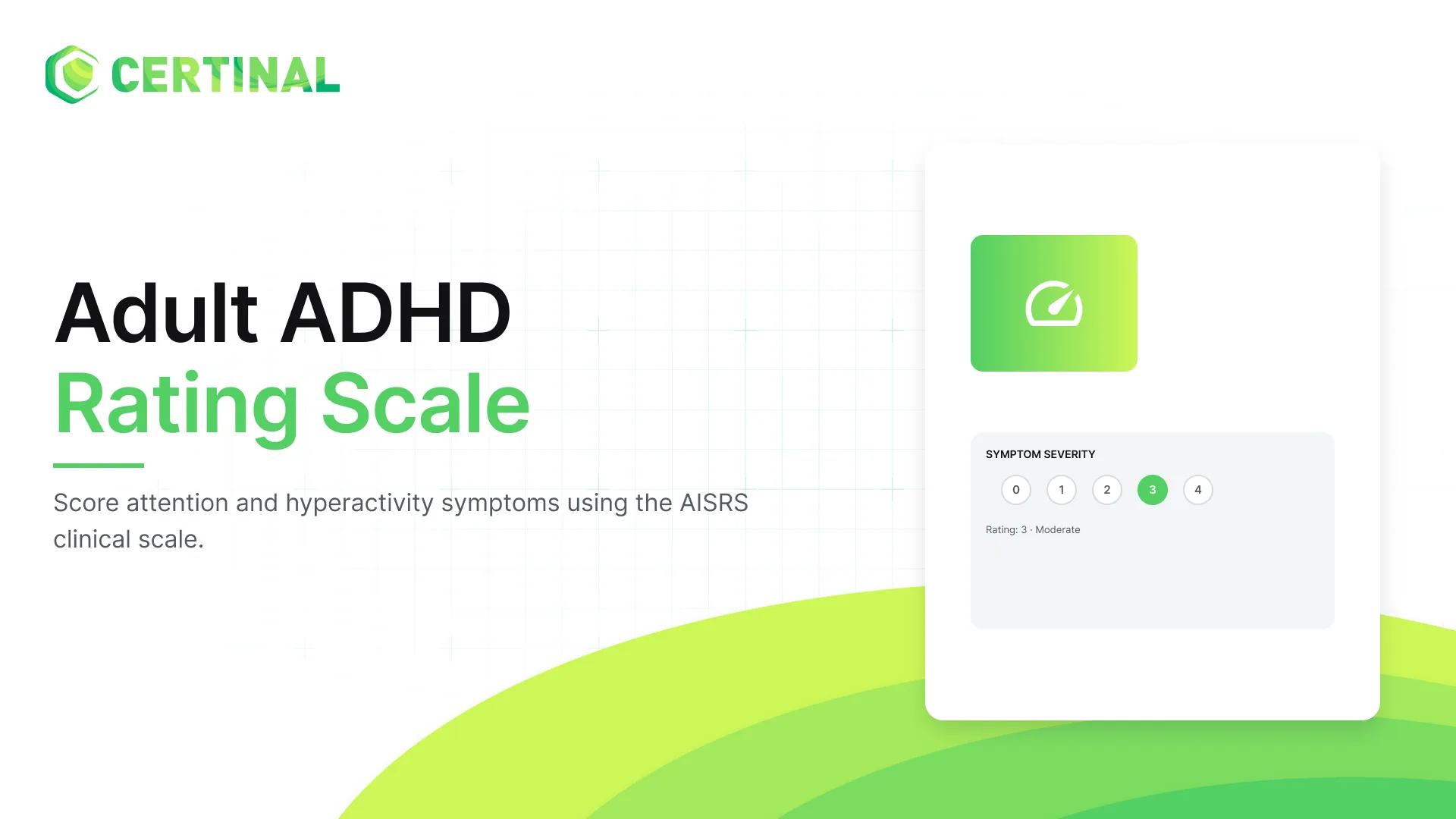 CERTINAL

Adult ADHD
Rating Scale

Score attention and hyperactivity symptoms using the AISRS clinical scale.

SYMPTOM SEVERITY

0 1 2 3 4

Rating: 3 · Moderate